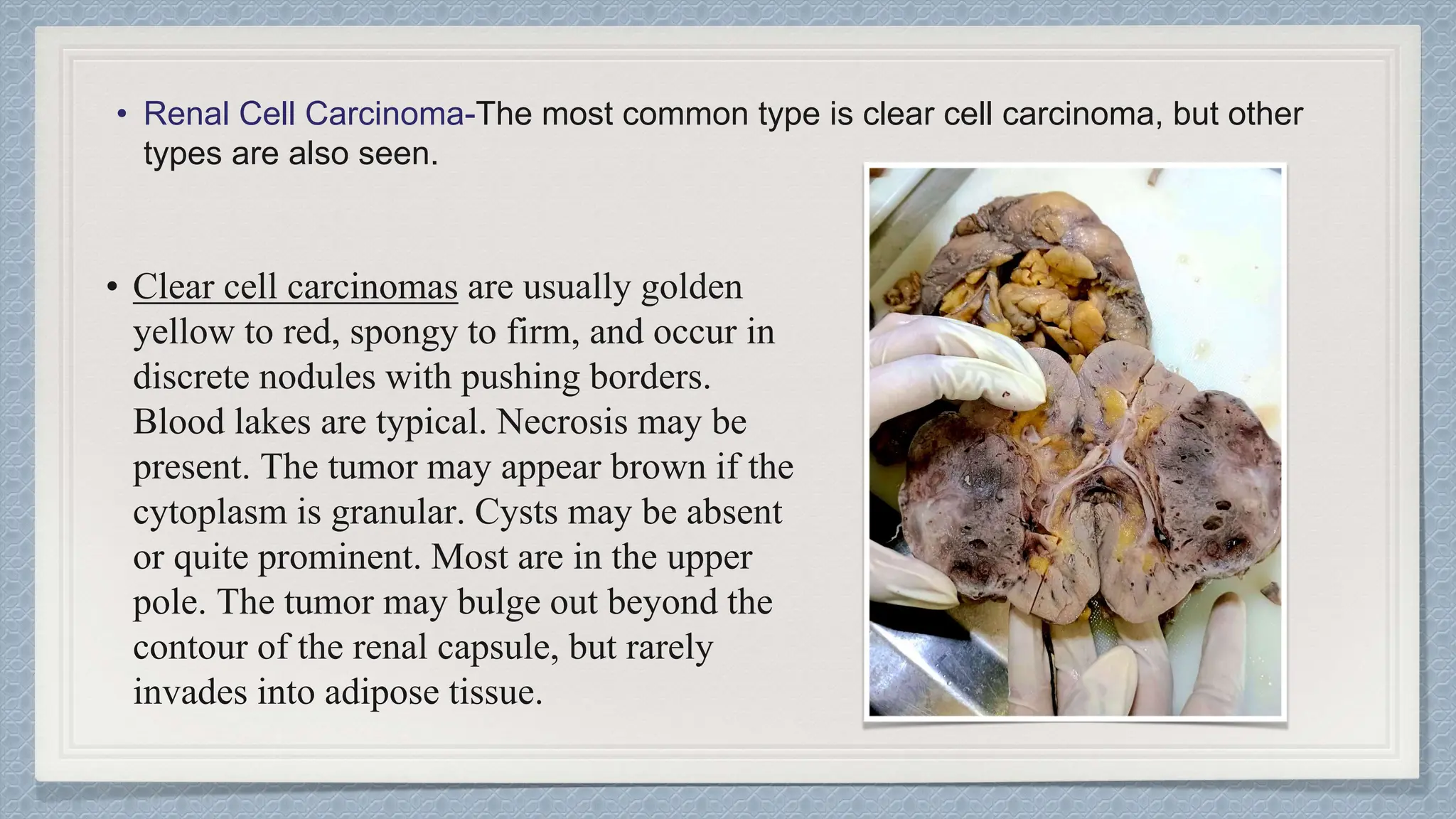 • Renal Cell Carcinoma-The most common type is clear cell carcinoma, but other types are also seen.

• Clear cell carcinomas are usually golden yellow to red, spongy to firm, and occur in discrete nodules with pushing borders. Blood lakes are typical. Necrosis may be present. The tumor may appear brown if the cytoplasm is granular. Cysts may be absent or quite prominent. Most are in the upper pole. The tumor may bulge out beyond the contour of the renal capsule, but rarely invades into adipose tissue.